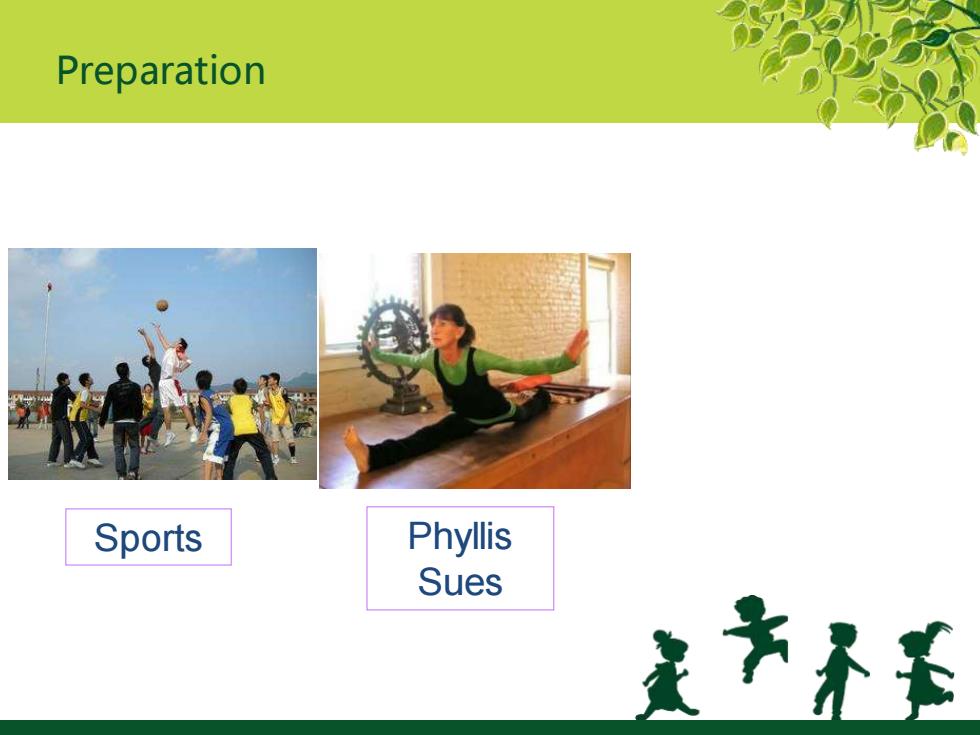 Preparation

Sports

Phyllis Sues